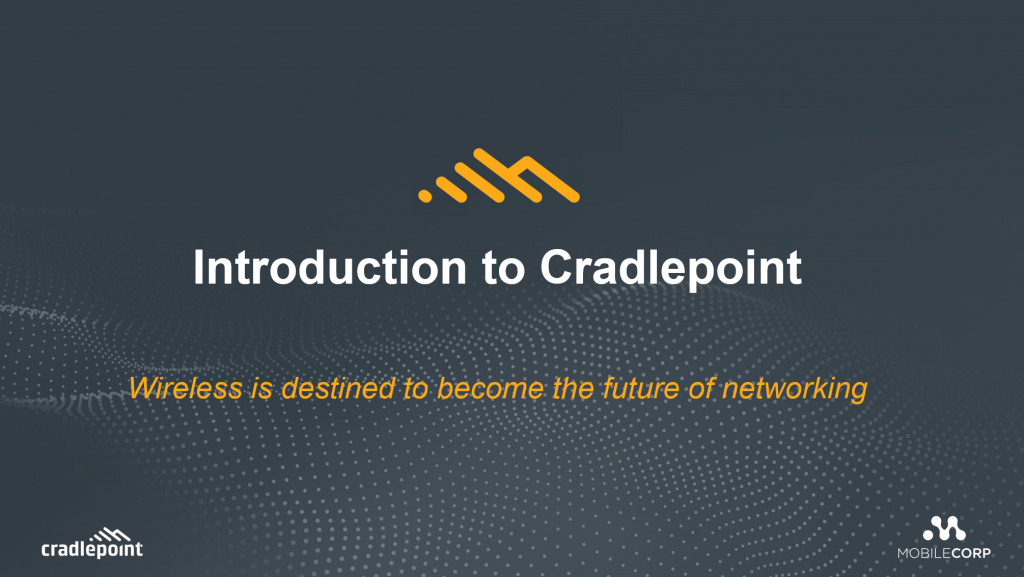 Introduction to Cradlepoint

Wireless is destined to become the future of networking

cradlepoint

MOBILECORP